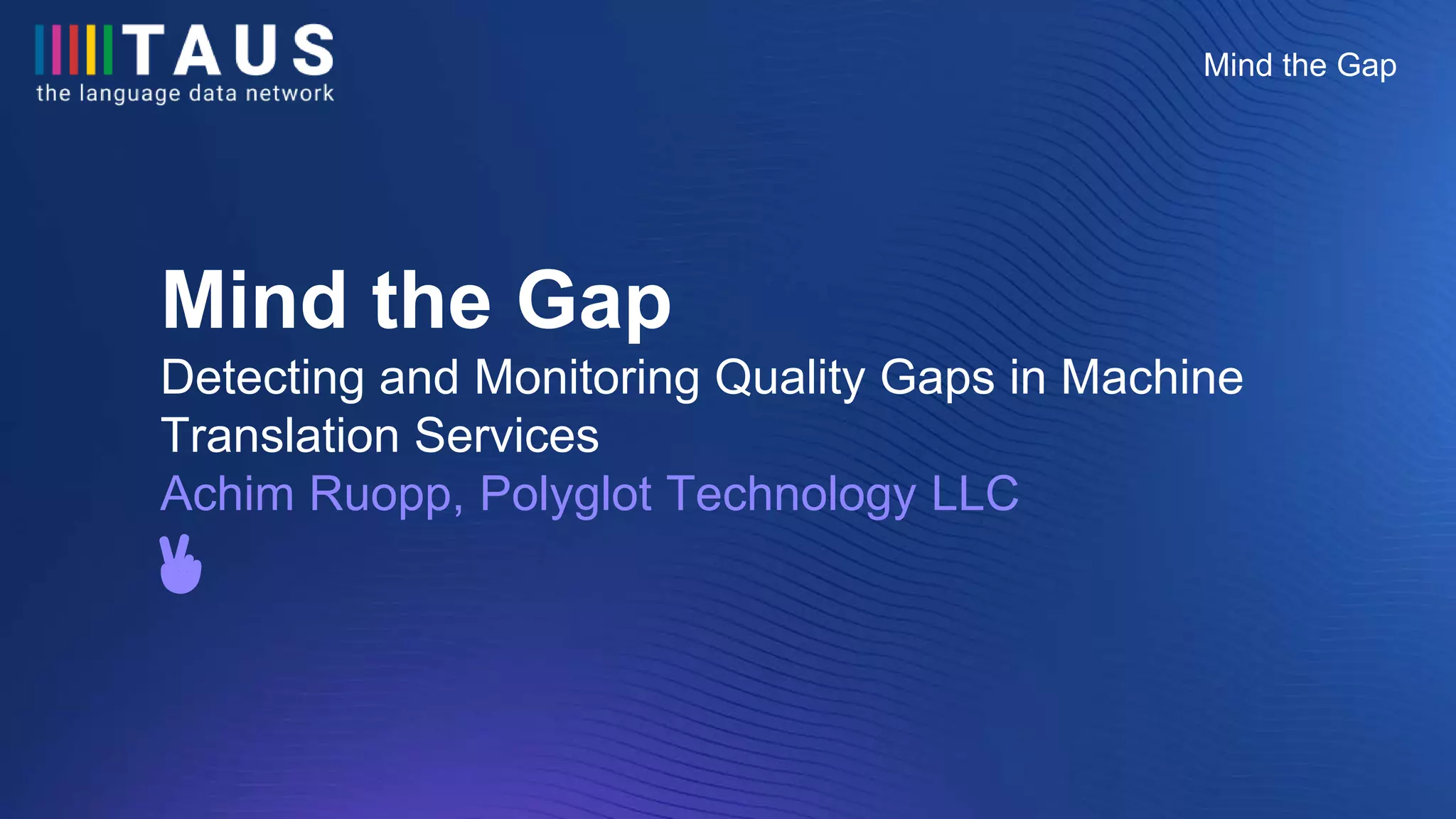 TAUS
the language data network

Mind the Gap

Mind the Gap
Detecting and Monitoring Quality Gaps in Machine Translation Services
Achim Ruopp, Polyglot Technology LLC